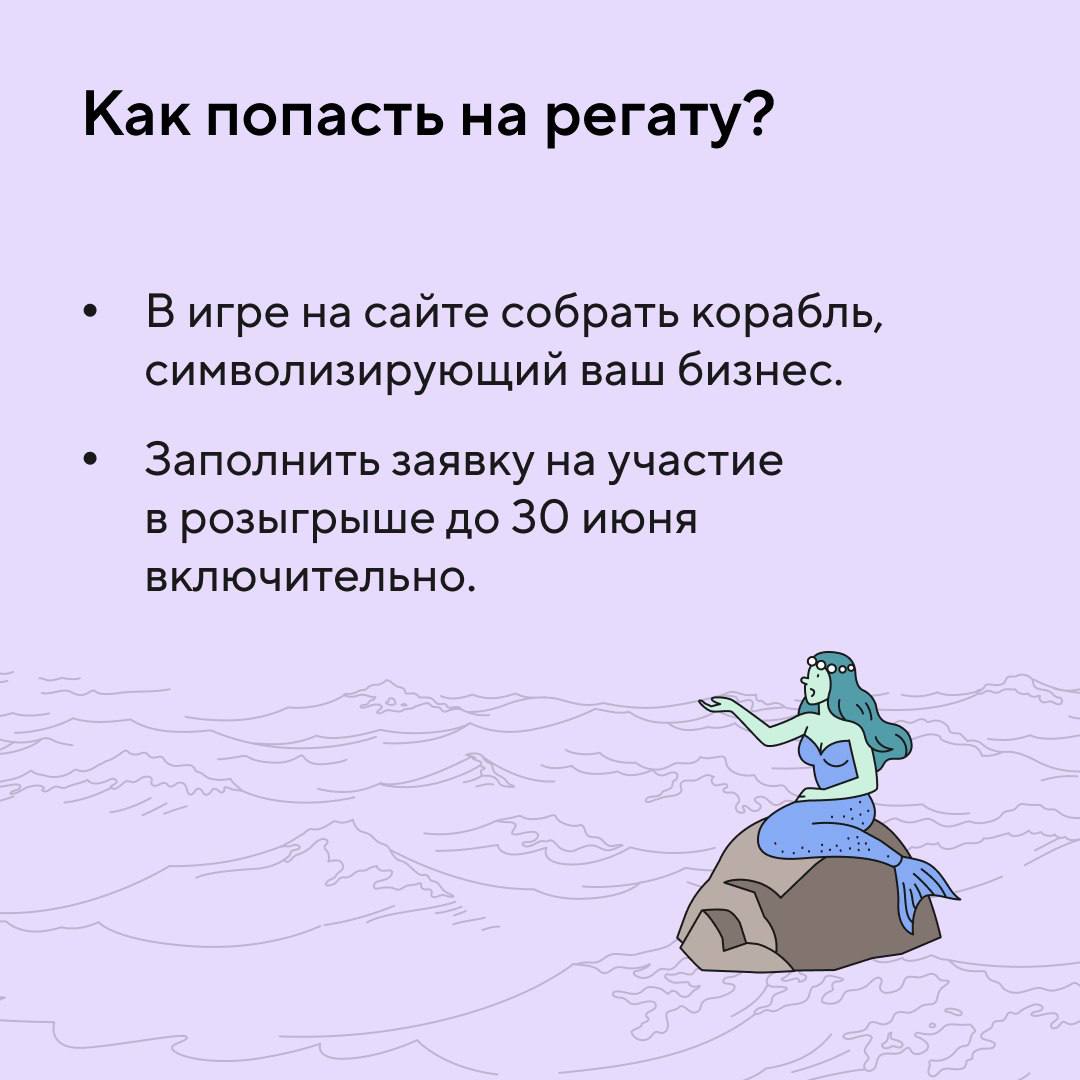 Как попасть на регату?

• В игре на сайте собрать корабль, символизирующий ваш бизнес.

• Заполнить заявку на участие в розыгрыше до 30 июня включительно.